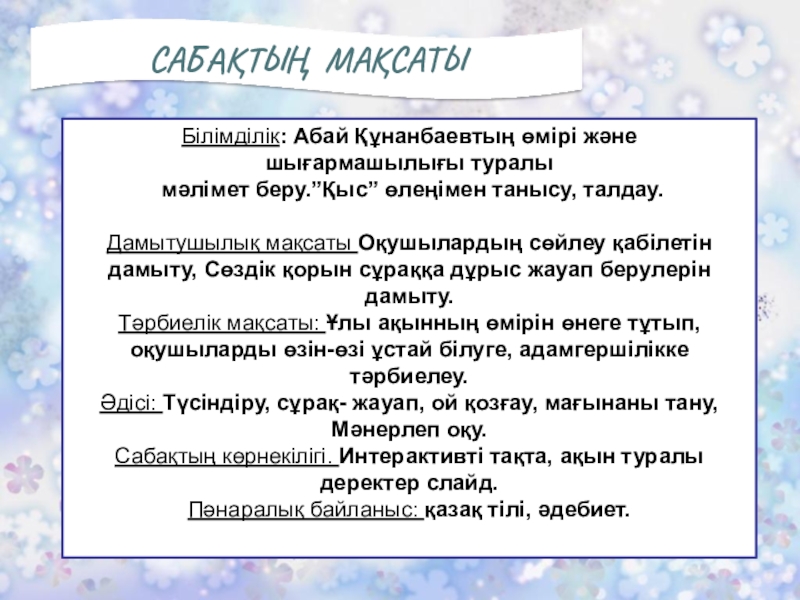 САБАҚТЫҢ МАҚСАТЫ

Білімділік: Абай Құнанбаевтың өмірі және шығармашылығы туралы мәлімет беру.”Қыс” өлеңімен танысу, талдау.

Дамытушылық мақсаты Оқушылардың сөйлеу қабілетін дамыту, Сөздік қорын сұраққа дұрыс жауап берулерін дамыту.
Тәрбиелік мақсаты: Ұлы ақынның өмірін өнеге тұтып, оқушыларды өзін-өзі ұстай білуге, адамгершілікке тәрбиелеу.
Әдісі: Түсіндіру, сұрақ- жауап, ой қозғау, мағынаны тану, Мәнерлеп оқу.
Сабақтың көрнекілігі. Интерактивті тақта, ақын туралы деректер слайд.
Пәнаралық байланыс: қазақ тілі, әдебиет.